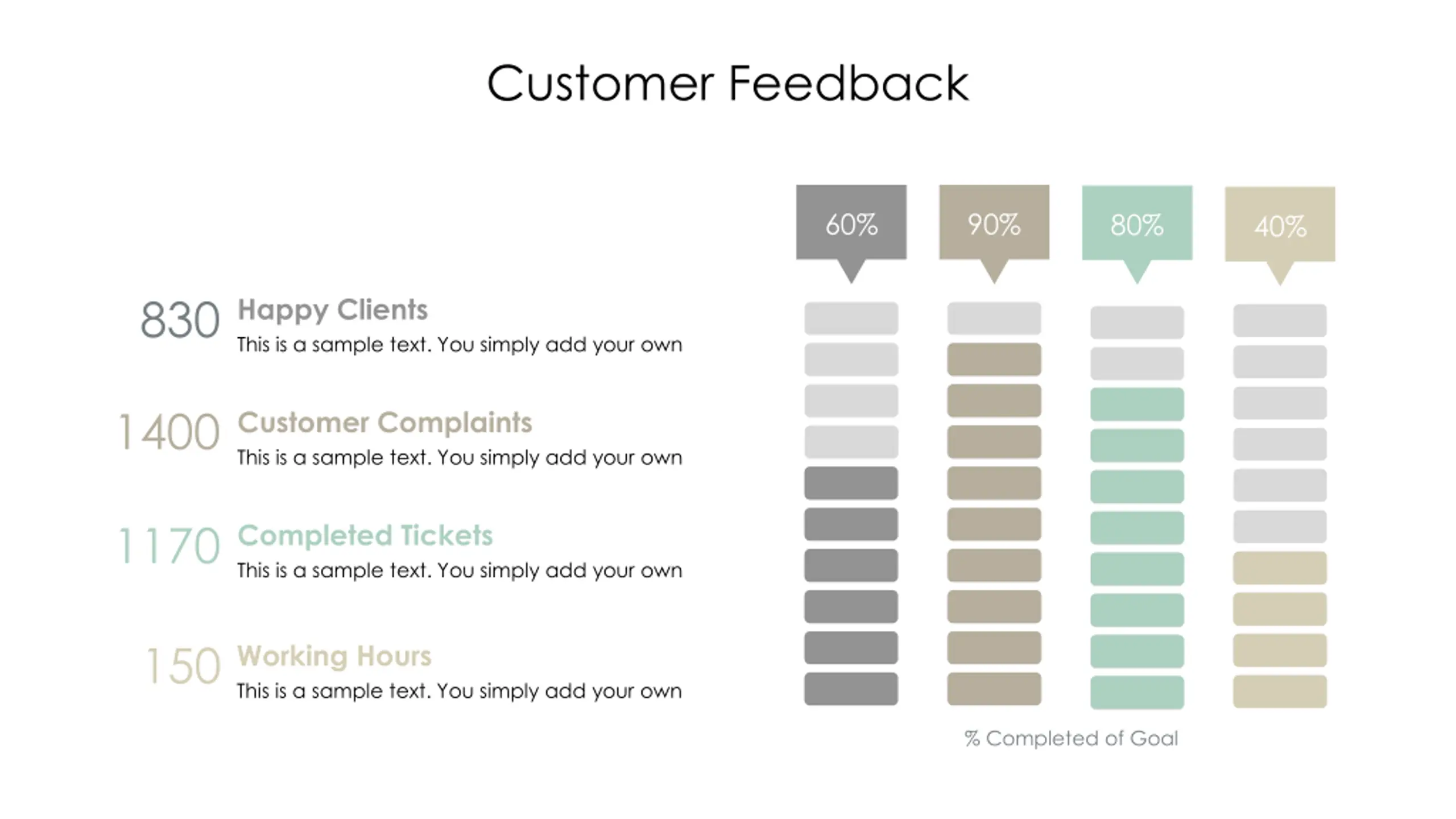 Customer Feedback

830 Happy Clients
This is a sample text. You simply add your own

1400 Customer Complaints
This is a sample text. You simply add your own

1170 Completed Tickets
This is a sample text. You simply add your own

150 Working Hours
This is a sample text. You simply add your own

60%

90%

80%

40%

% Completed of Goal